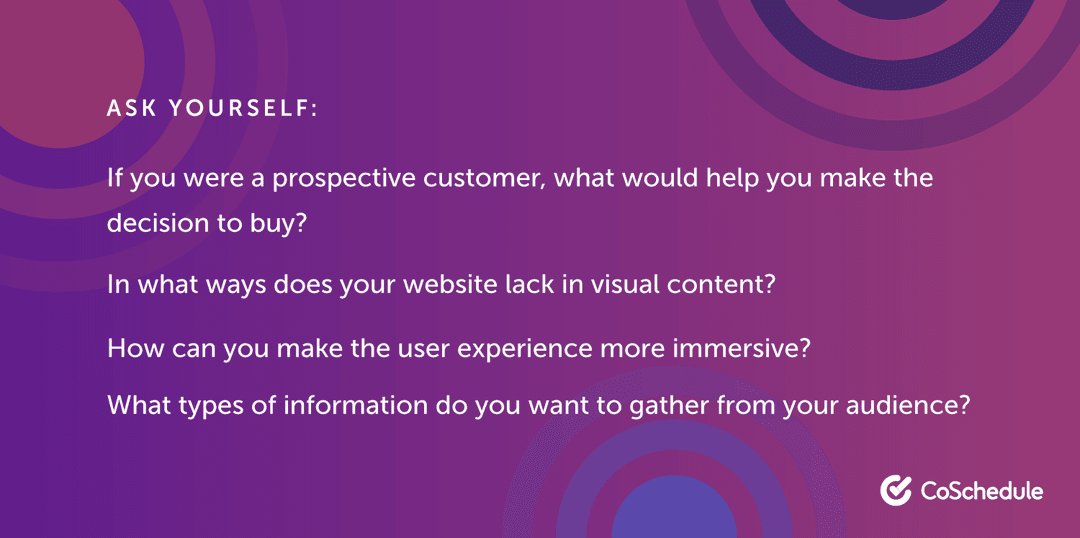 ASK YOURSELF:

If you were a prospective customer, what would help you make the decision to buy?

In what ways does your website lack in visual content?

How can you make the user experience more immersive?

What types of information do you want to gather from your audience?

CoSchedule